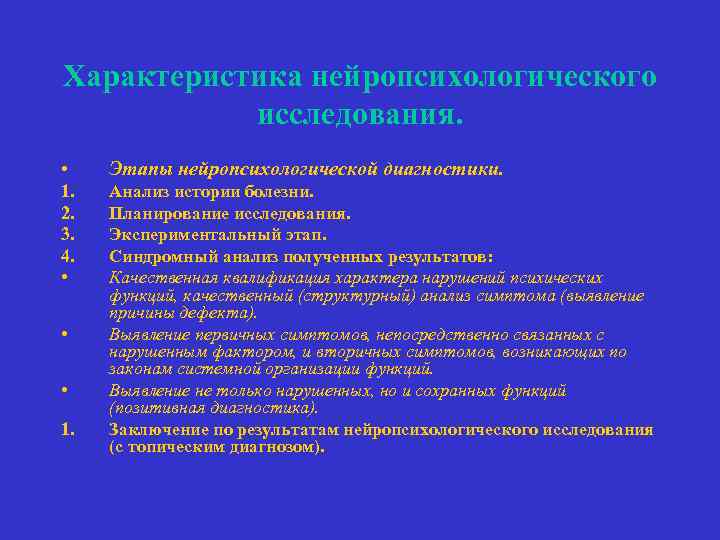 Характеристика нейропсихологического исследования.

• Этапы нейропсихологической диагностики.
1. Анализ истории болезни.
2. Планирование исследования.
3. Экспериментальный этап.
4. Синдромный анализ полученных результатов:
• Качественная квалификация характера нарушений психических функций, качественный (структурный) анализ симптома (выявление причины дефекта).
• Выявление первичных симптомов, непосредственно связанных с нарушенным фактором, и вторичных симптомов, возникающих по законам системной организации функций.
• Выявление не только нарушенных, но и сохранных функций (позитивная диагностика).
1. Заключение по результатам нейропсихологического исследования (с топическим диагнозом).